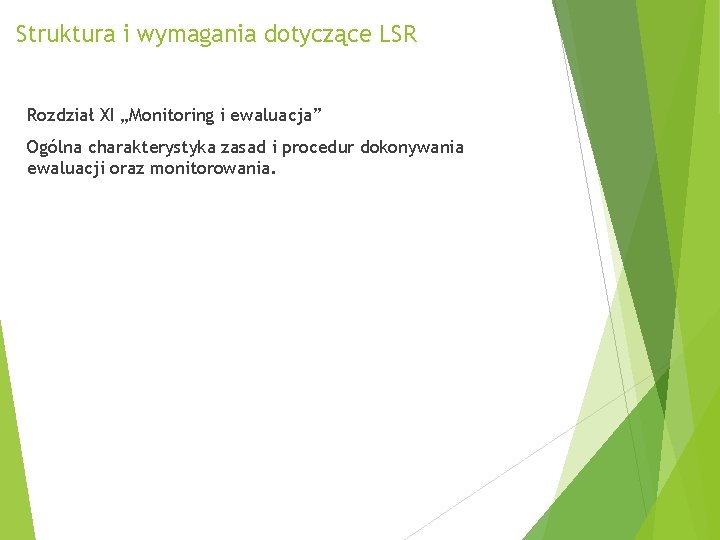 Struktura i wymagania dotyczące LSR

Rozdział XI „Monitoring i ewaluacja”

Ogólna charakterystyka zasad i procedur dokonywania ewaluacji oraz monitorowania.